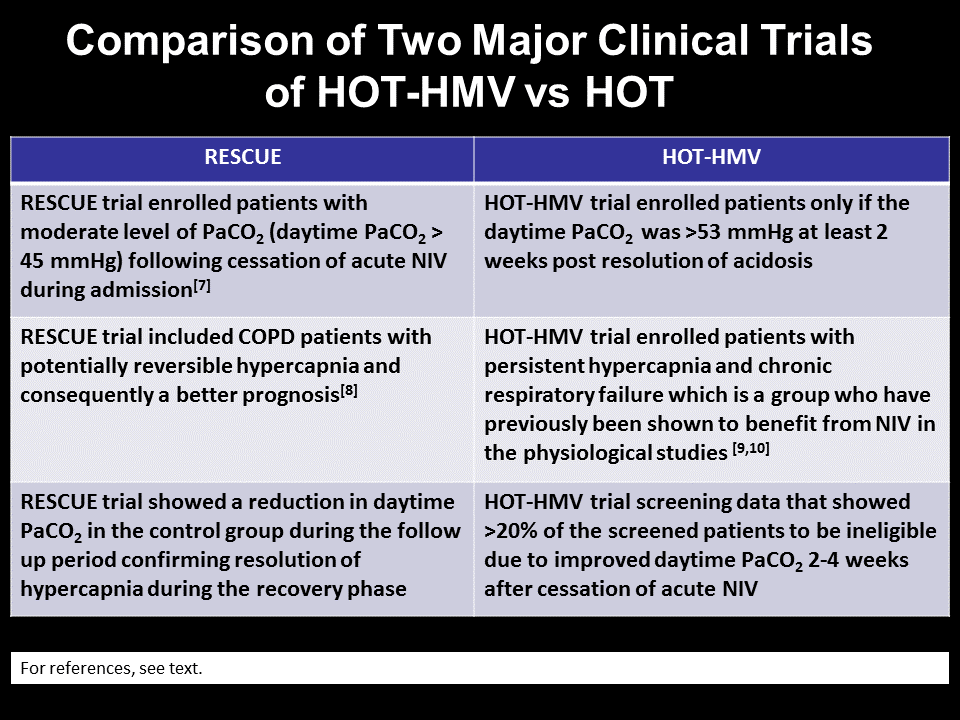 Comparison of Two Major Clinical Trials of HOT-HMV vs HOT

| RESCUE | HOT-HMV |
|---|---|
| RESCUE trial enrolled patients with moderate level of $PaCO_2$ (daytime $PaCO_2$ > 45 mmHg) following cessation of acute NIV during admission$^{[7]}$ | HOT-HMV trial enrolled patients only if the daytime $PaCO_2$ was >53 mmHg at least 2 weeks post resolution of acidosis |
| RESCUE trial included COPD patients with potentially reversible hypercapnia and consequently a better prognosis$^{[8]}$ | HOT-HMV trial enrolled patients with persistent hypercapnia and chronic respiratory failure which is a group who have previously been shown to benefit from NIV in the physiological studies $^{[9,10]}$ |
| RESCUE trial showed a reduction in daytime $PaCO_2$ in the control group during the follow up period confirming resolution of hypercapnia during the recovery phase | HOT-HMV trial screening data that showed >20% of the screened patients to be ineligible due to improved daytime $PaCO_2$ 2-4 weeks after cessation of acute NIV |

For references, see text.